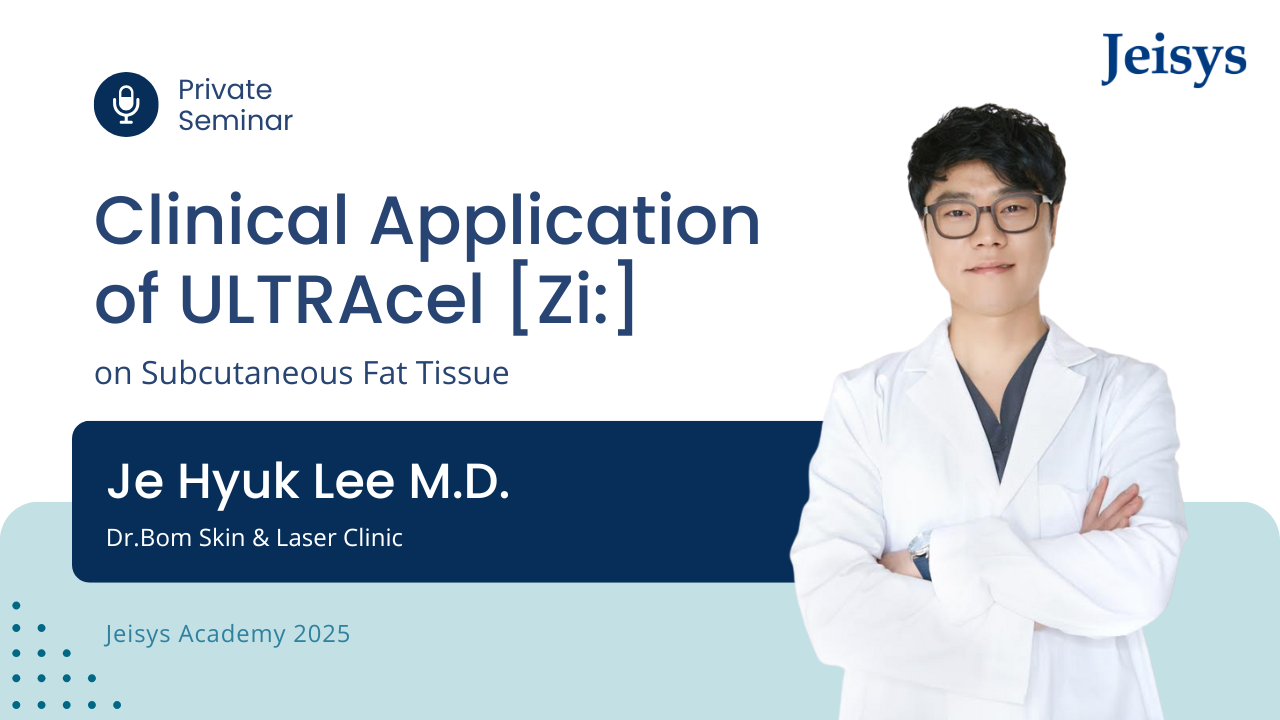 Jeisys

Private Seminar

Clinical Application of ULTRAcel [Zi:]

on Subcutaneous Fat Tissue

Je Hyuk Lee M.D.

Dr.Bom Skin & Laser Clinic

Jeisys Academy 2025